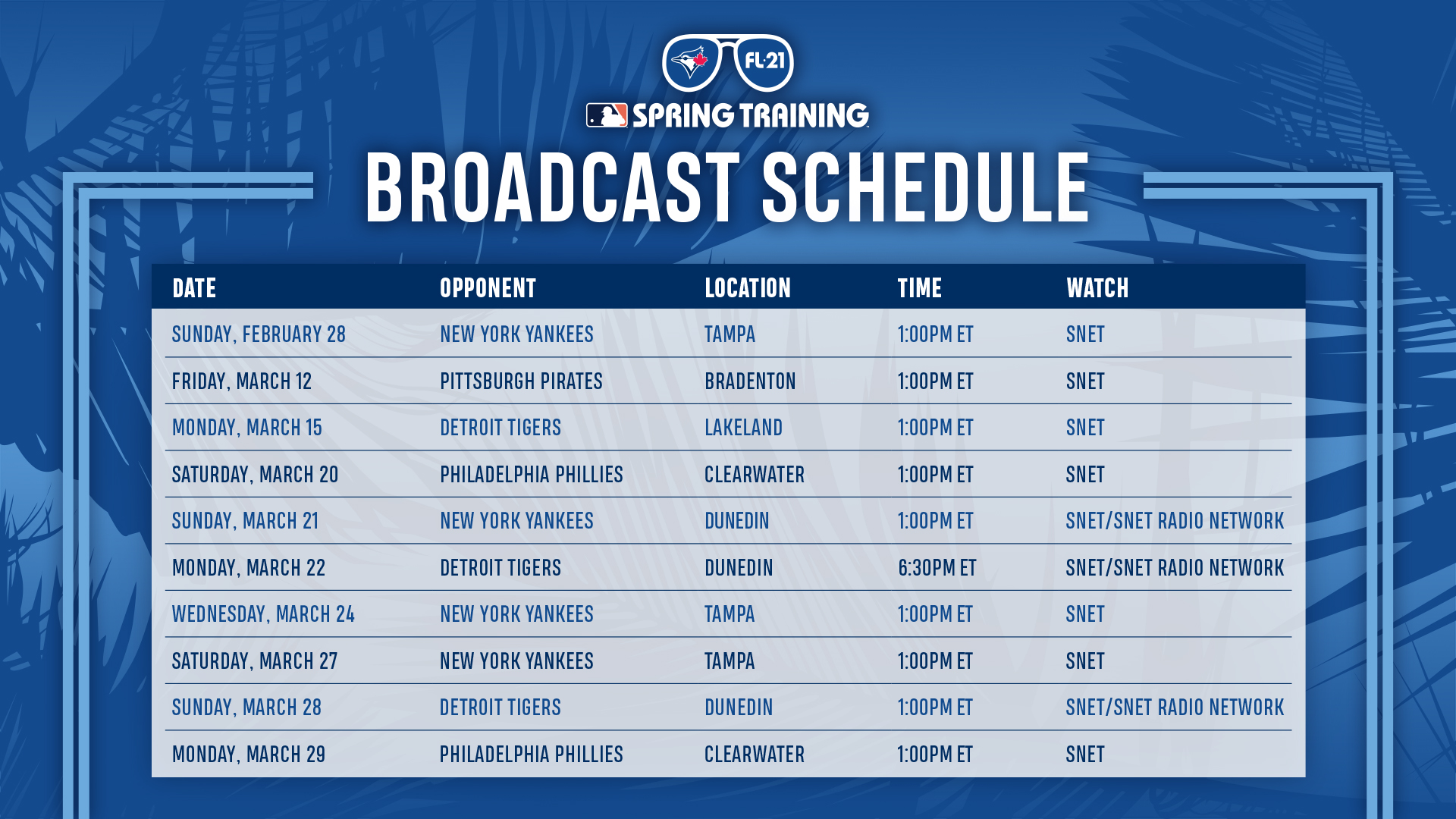 FL·21

SPRING TRAINING

BROADCAST SCHEDULE

| DATE | OPPONENT | LOCATION | TIME | WATCH |
|---|---|---|---|---|
| SUNDAY, FEBRUARY 28 | NEW YORK YANKEES | TAMPA | 1:00PM ET | SNET |
| FRIDAY, MARCH 12 | PITTSBURGH PIRATES | BRADENTON | 1:00PM ET | SNET |
| MONDAY, MARCH 15 | DETROIT TIGERS | LAKELAND | 1:00PM ET | SNET |
| SATURDAY, MARCH 20 | PHILADELPHIA PHILLIES | CLEARWATER | 1:00PM ET | SNET |
| SUNDAY, MARCH 21 | NEW YORK YANKEES | DUNEDIN | 1:00PM ET | SNET/SNET RADIO NETWORK |
| MONDAY, MARCH 22 | DETROIT TIGERS | DUNEDIN | 6:30PM ET | SNET/SNET RADIO NETWORK |
| WEDNESDAY, MARCH 24 | NEW YORK YANKEES | TAMPA | 1:00PM ET | SNET |
| SATURDAY, MARCH 27 | NEW YORK YANKEES | TAMPA | 1:00PM ET | SNET |
| SUNDAY, MARCH 28 | DETROIT TIGERS | DUNEDIN | 1:00PM ET | SNET/SNET RADIO NETWORK |
| MONDAY, MARCH 29 | PHILADELPHIA PHILLIES | CLEARWATER | 1:00PM ET | SNET |